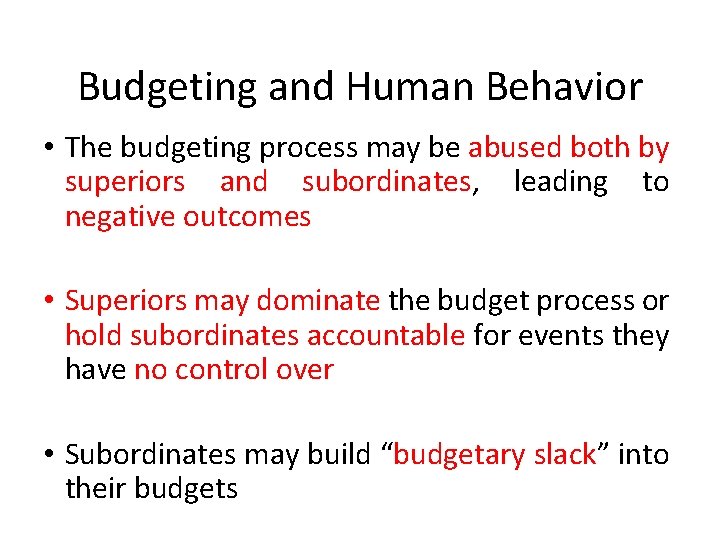 Budgeting and Human Behavior

• The budgeting process may be abused both by superiors and subordinates, leading to negative outcomes

• Superiors may dominate the budget process or hold subordinates accountable for events they have no control over

• Subordinates may build “budgetary slack” into their budgets